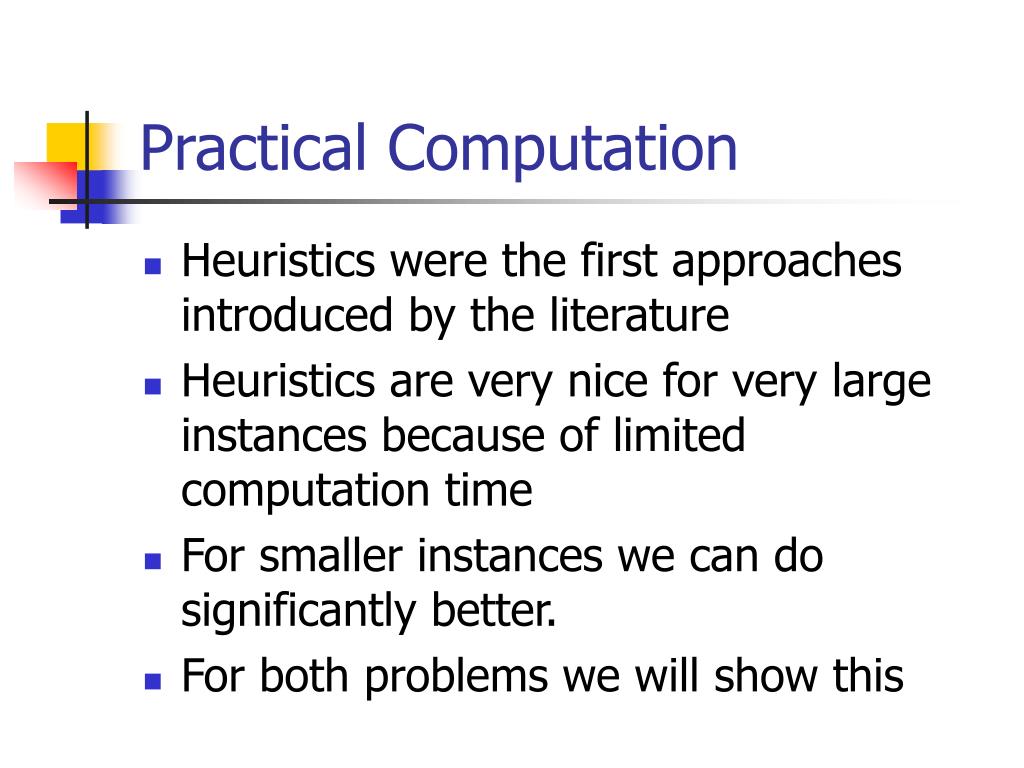 Practical Computation

- Heuristics were the first approaches introduced by the literature
- Heuristics are very nice for very large instances because of limited computation time
- For smaller instances we can do significantly better.
- For both problems we will show this